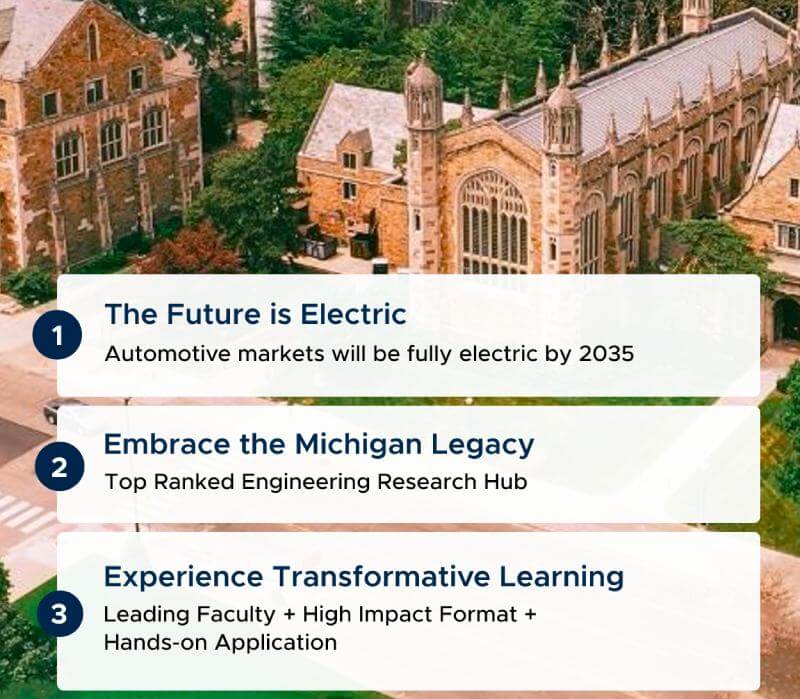 1
The Future is Electric
Automotive markets will be fully electric by 2035

2
Embrace the Michigan Legacy
Top Ranked Engineering Research Hub

3
Experience Transformative Learning
Leading Faculty + High Impact Format + Hands-on Application